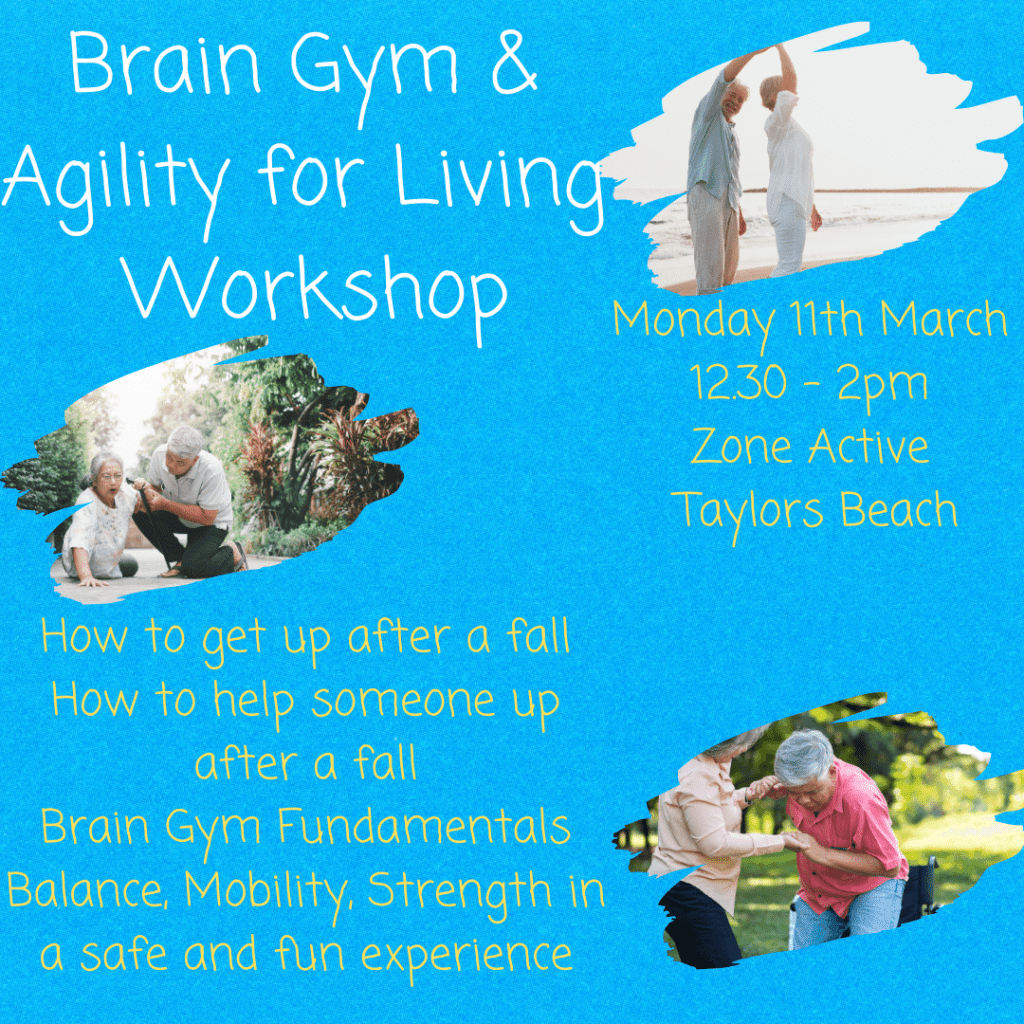 Brain Gym & Agility for Living Workshop

Monday 11th March
12.30 - 2pm
Zone Active
Taylors Beach

How to get up after a fall
How to help someone up after a fall
Brain Gym Fundamentals
Balance, Mobility, Strength in a safe and fun experience